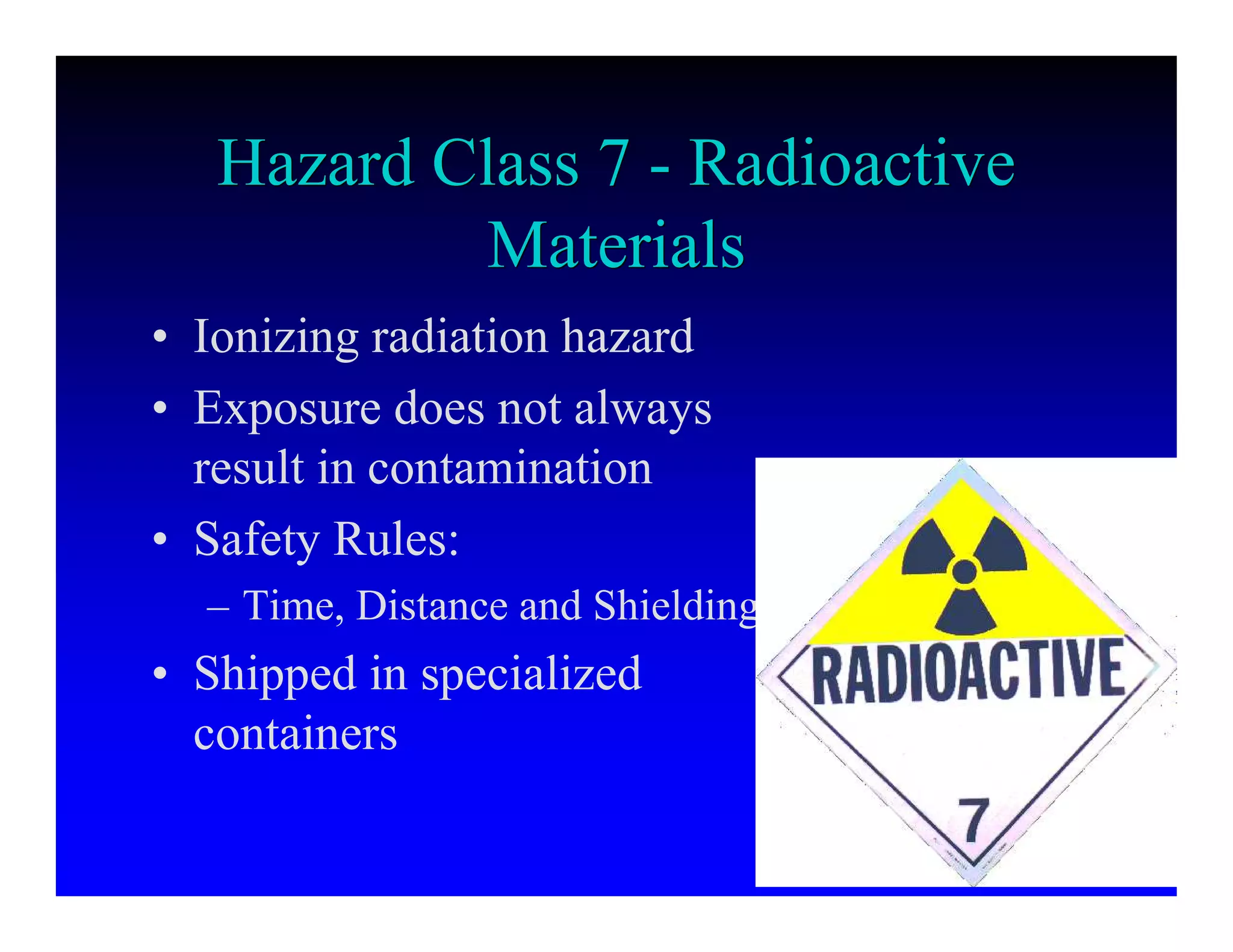 Hazard Class 7 - Radioactive Materials

• Ionizing radiation hazard
• Exposure does not always result in contamination
• Safety Rules:
– Time, Distance and Shielding
• Shipped in specialized containers

RADIOACTIVE
7